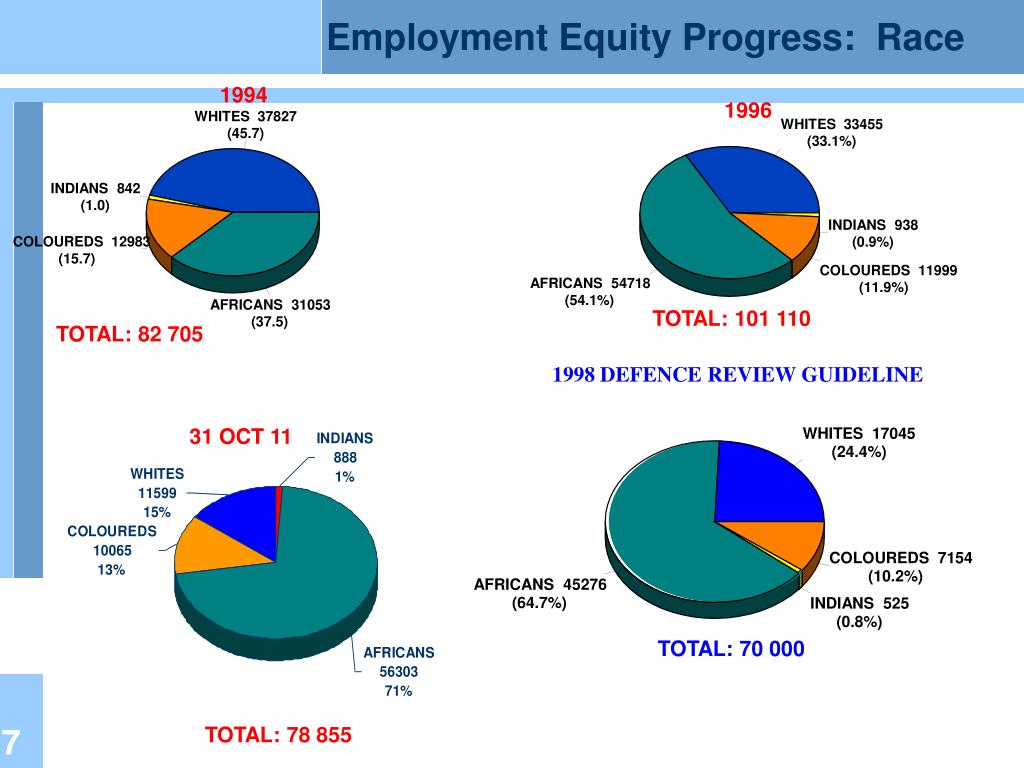 Employment Equity Progress: Race

1994
WHITES 37827
(45.7)
INDIANS 842
(1.0)
COLOUREDS 12983
(15.7)
AFRICANS 31053
(37.5)
TOTAL: 82 705

1996
WHITES 33455
(33.1%)
INDIANS 938
(0.9%)
COLOUREDS 11999
(11.9%)
AFRICANS 54718
(54.1%)
TOTAL: 101 110

1998 DEFENCE REVIEW GUIDELINE

31 OCT 11
INDIANS
888
1%
WHITES
11599
15%
COLOUREDS
10065
13%
AFRICANS
56303
71%
TOTAL: 78 855

WHITES 17045
(24.4%)
COLOUREDS 7154
(10.2%)
INDIANS 525
(0.8%)
AFRICANS 45276
(64.7%)
TOTAL: 70 000

7